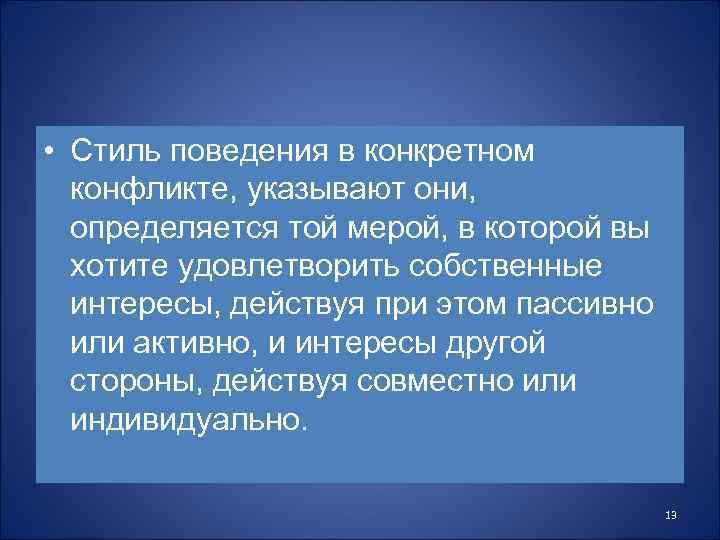 • Стиль поведения в конкретном конфликте, указывают они, определяется той мерой, в которой вы хотите удовлетворить собственные интересы, действуя при этом пассивно или активно, и интересы другой стороны, действуя совместно или индивидуально.

13